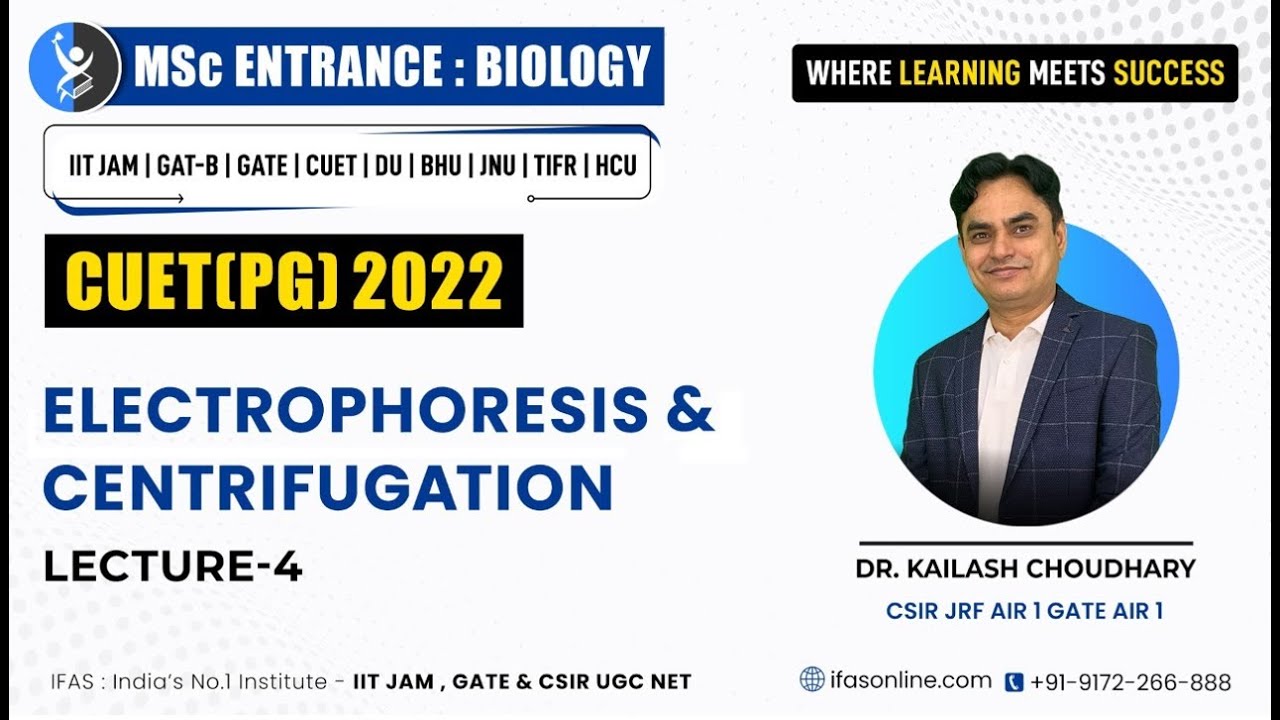 MSc ENTRANCE : BIOLOGY

WHERE LEARNING MEETS SUCCESS

IIT JAM | GAT-B | GATE | CUET | DU | BHU | JNU | TIFR | HCU

CUET(PG) 2022

ELECTROPHORESIS & CENTRIFUGATION

LECTURE-4

DR. KAILASH CHOUDHARY

CSIR JRF AIR 1 GATE AIR 1

IFAS : India's No.1 Institute - IIT JAM , GATE & CSIR UGC NET

ifasonline.com +91-9172-266-888